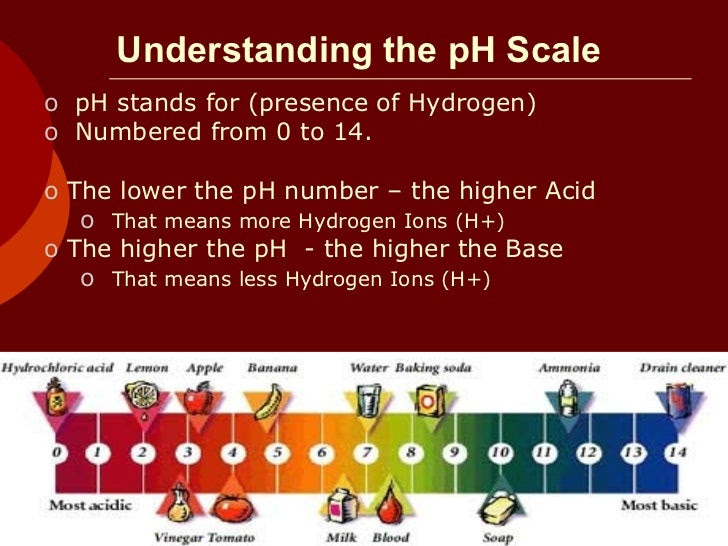 Understanding the pH Scale

o pH stands for (presence of Hydrogen)
o Numbered from 0 to 14.

o The lower the pH number – the higher Acid
o That means more Hydrogen Ions (H+)
o The higher the pH - the higher the Base
o That means less Hydrogen Ions (H+)

Hydrochloric acid Lemon Apple Banana Water Baking soda Ammonia Drain cleaner

0 1 2 3 4 5 6 7 8 9 10 11 12 13 14

Most acidic Most basic

Vinegar Tomato Milk Blood Soap